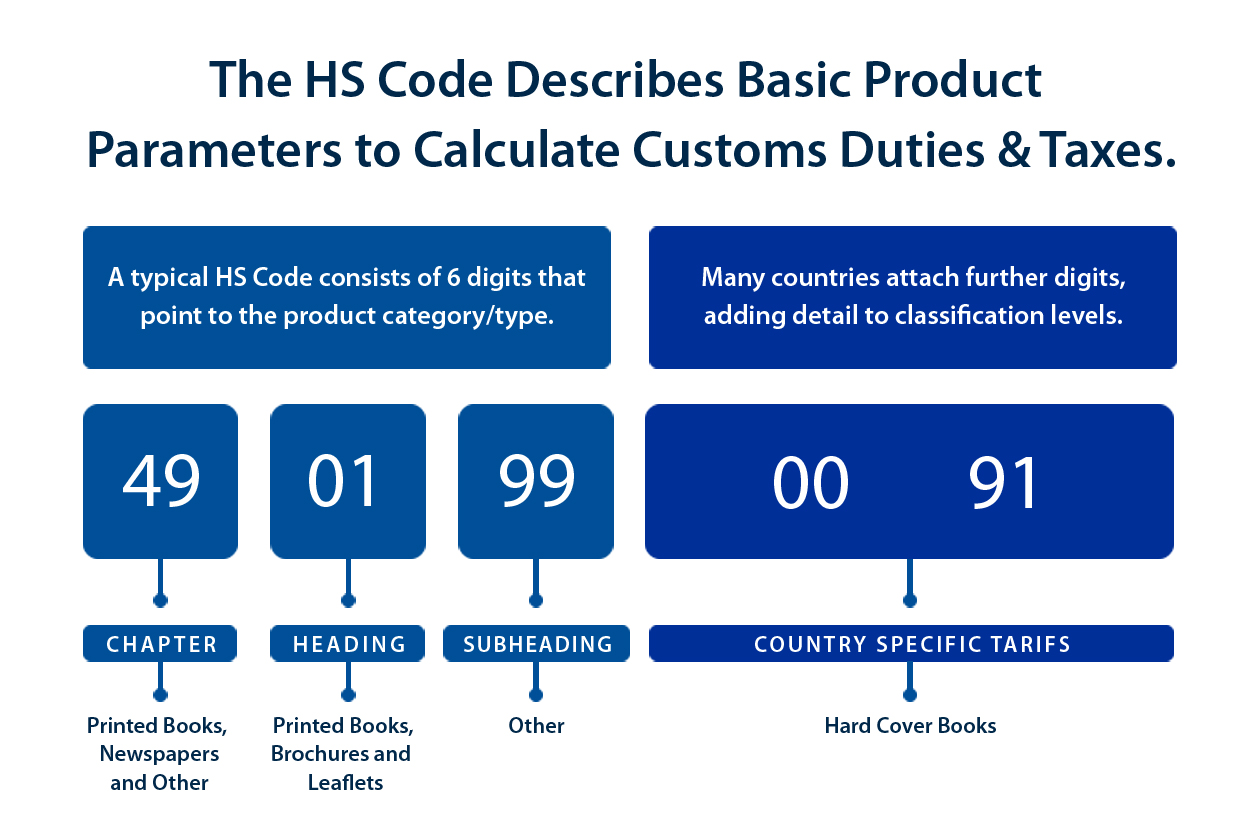 The HS Code Describes Basic Product Parameters to Calculate Customs Duties & Taxes.

A typical HS Code consists of 6 digits that point to the product category/type.

Many countries attach further digits, adding detail to classification levels.

49

01

99

00 91

CHAPTER

HEADING

SUBHEADING

COUNTRY SPECIFIC TARIFS

Printed Books, Newspapers and Other

Printed Books, Brochures and Leaflets

Other

Hard Cover Books